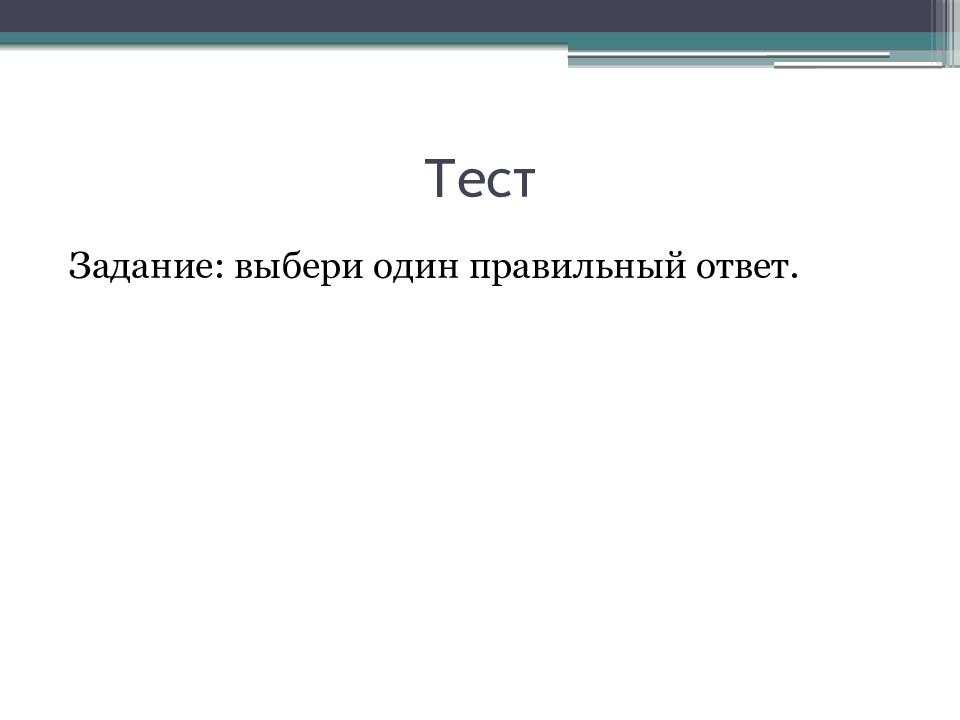 Тест

Задание: выбери один правильный ответ.